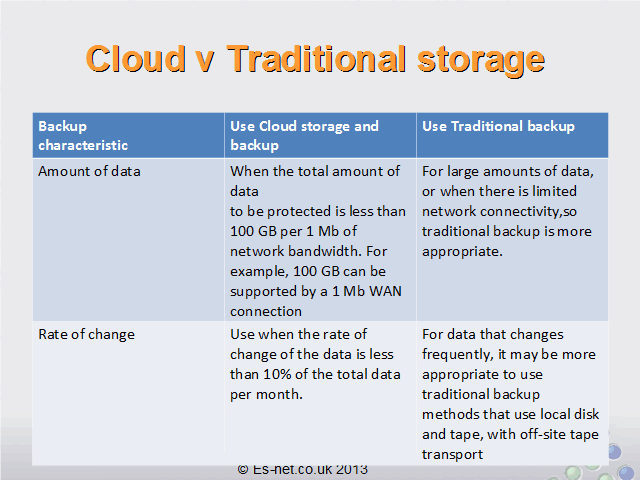 Cloud v Traditional storage

| Backup characteristic | Use Cloud storage and backup | Use Traditional backup |
|---|---|---|
| Amount of data | When the total amount of data to be protected is less than 100 GB per 1 Mb of network bandwidth. For example, 100 GB can be supported by a 1 Mb WAN connection | For large amounts of data, or when there is limited network connectivity,so traditional backup is more appropriate. |
| Rate of change | Use when the rate of change of the data is less than 10% of the total data per month. | For data that changes frequently, it may be more appropriate to use traditional backup methods that use local disk and tape, with off-site tape transport |

© Es-net.co.uk 2013